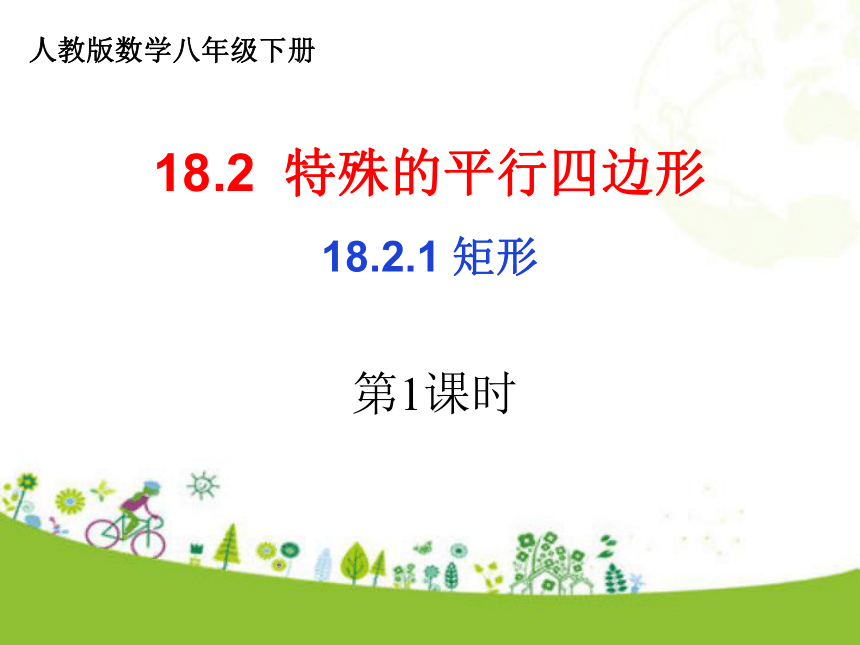 人教版数学八年级下册

18.2 特殊的平行四边形

18.2.1 矩形

第1课时